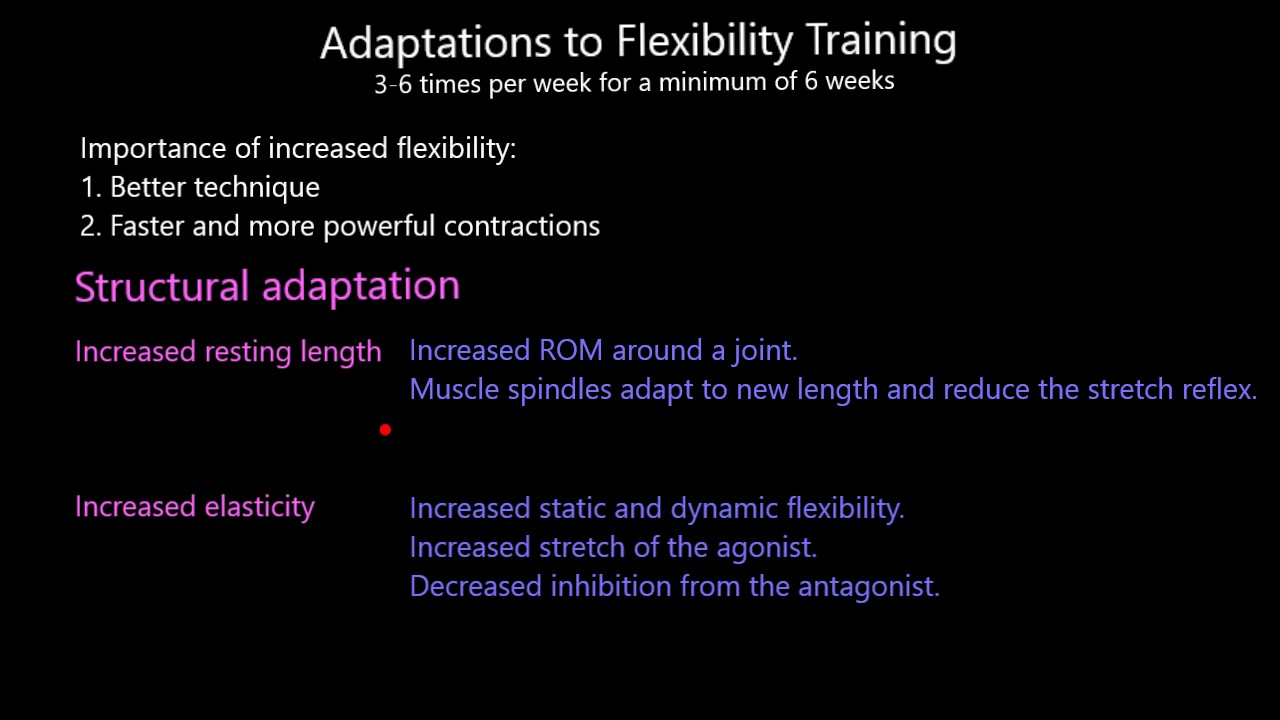 Adaptations to Flexibility Training
3-6 times per week for a minimum of 6 weeks

Importance of increased flexibility:
1. Better technique
2. Faster and more powerful contractions

Structural adaptation

Increased resting length

Increased ROM around a joint.
Muscle spindles adapt to new length and reduce the stretch reflex.

Increased elasticity

Increased static and dynamic flexibility.
Increased stretch of the agonist.
Decreased inhibition from the antagonist.